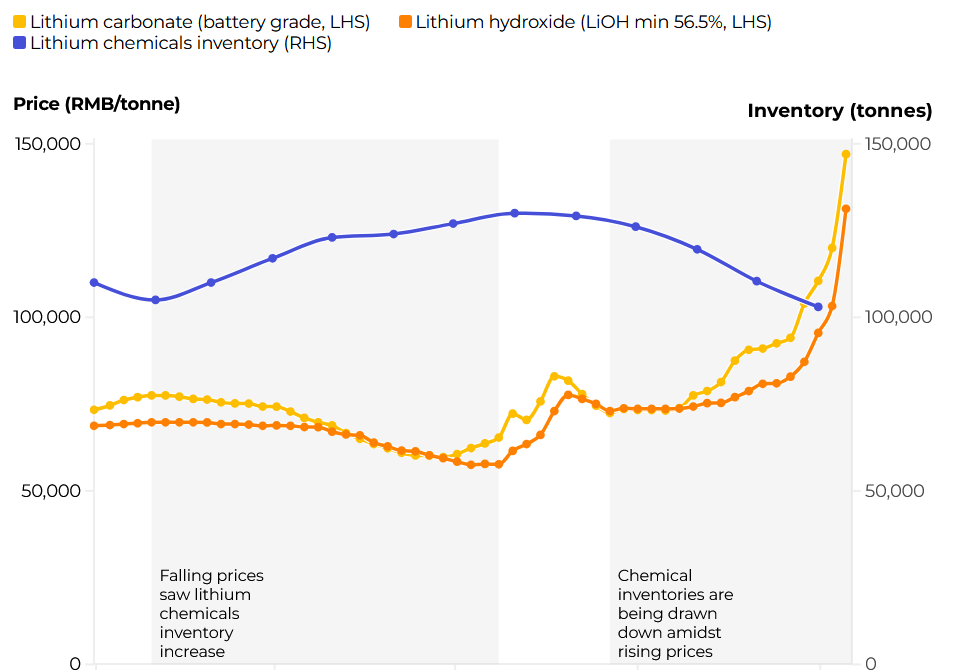 Lithium carbonate (battery grade, LHS)
Lithium hydroxide (LiOH min 56.5%, LHS)
Lithium chemicals inventory (RHS)

Price (RMB/tonne)

Inventory (tonnes)

150,000
100,000
50,000
0

150,000
100,000
50,000
0

Falling prices saw lithium chemicals inventory increase

Chemical inventories are being drawn down amidst rising prices